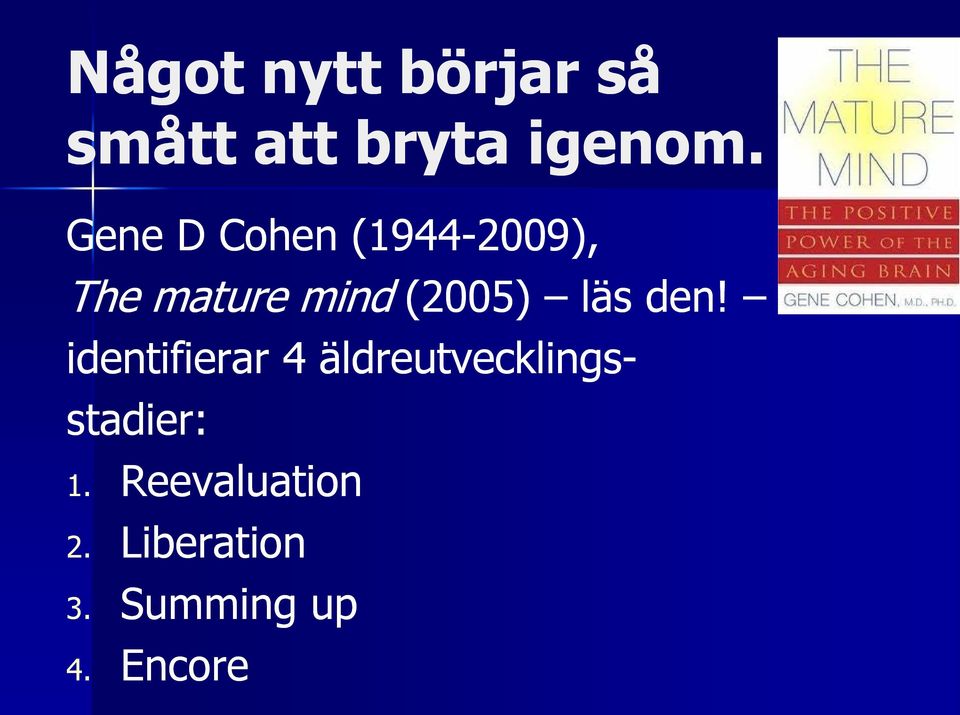 Något nytt börjar så smått att bryta igenom.

THE MATURE MIND
THE POSITIVE POWER OF THE AGING BRAIN
GENE COHEN, M.D., PH.D.

Gene D Cohen (1944-2009), The mature mind (2005) – läs den! – identifierar 4 äldreutvecklingsstadier:

1. Reevaluation
2. Liberation
3. Summing up
4. Encore